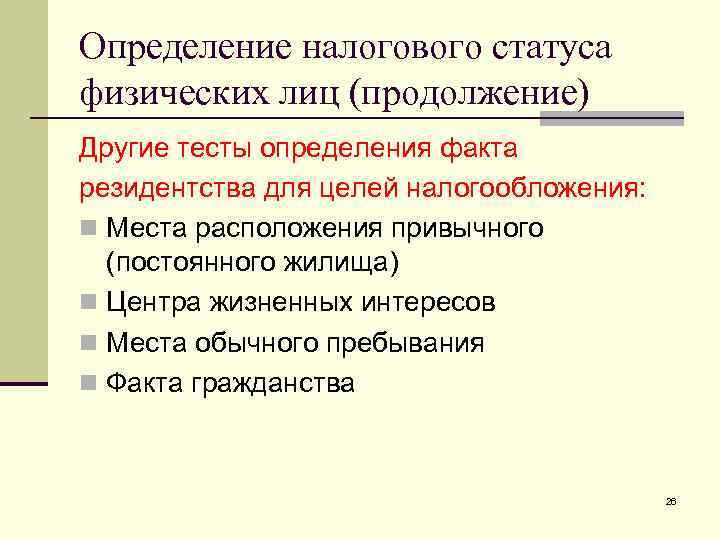 Определение налогового статуса физических лиц (продолжение)

Другие тесты определения факта резидентства для целей налогообложения:

- Места расположения привычного (постоянного жилища)
- Центра жизненных интересов
- Места обычного пребывания
- Факта гражданства

26